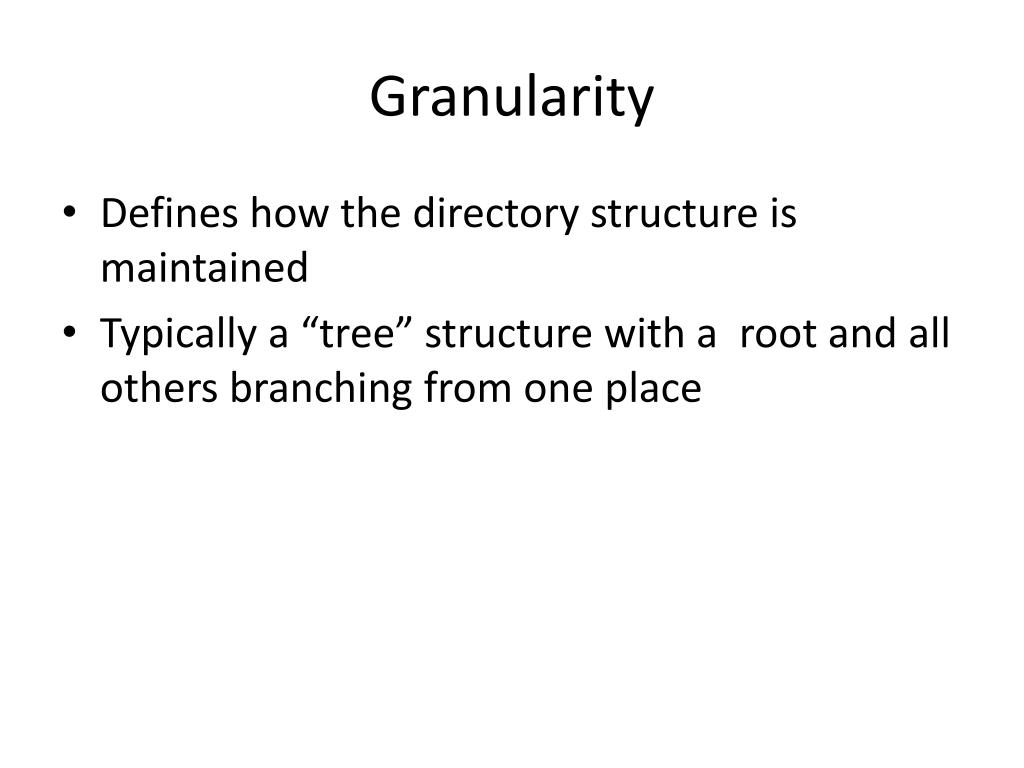 Granularity

• Defines how the directory structure is maintained
• Typically a “tree” structure with a root and all others branching from one place